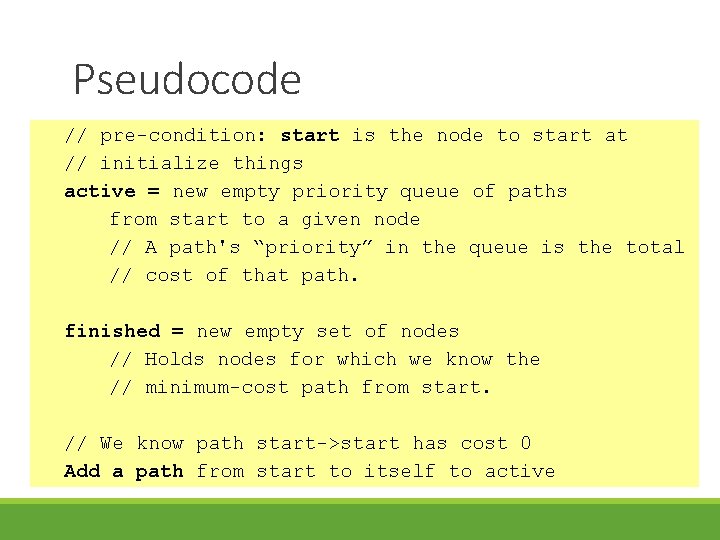 Pseudocode

// pre-condition: start is the node to start at
// initialize things
active = new empty priority queue of paths
    from start to a given node
    // A path's “priority” in the queue is the total
    // cost of that path.

finished = new empty set of nodes
    // Holds nodes for which we know the
    // minimum-cost path from start.

// We know path start->start has cost 0
Add a path from start to itself to active